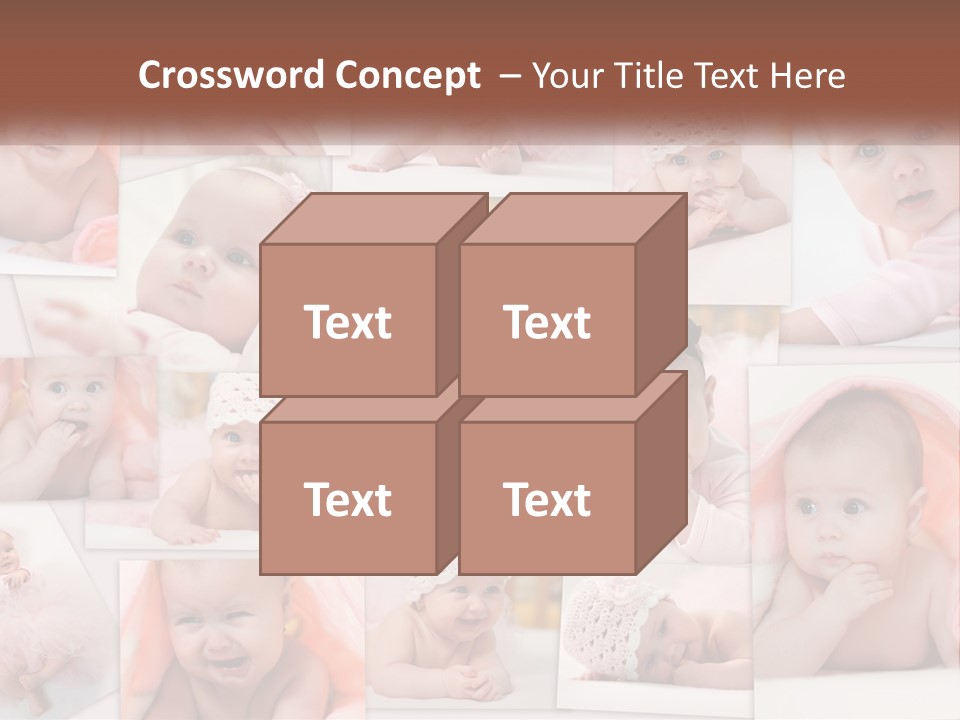 Crossword Concept – Your Title Text Here

Text

Text

Text

Text